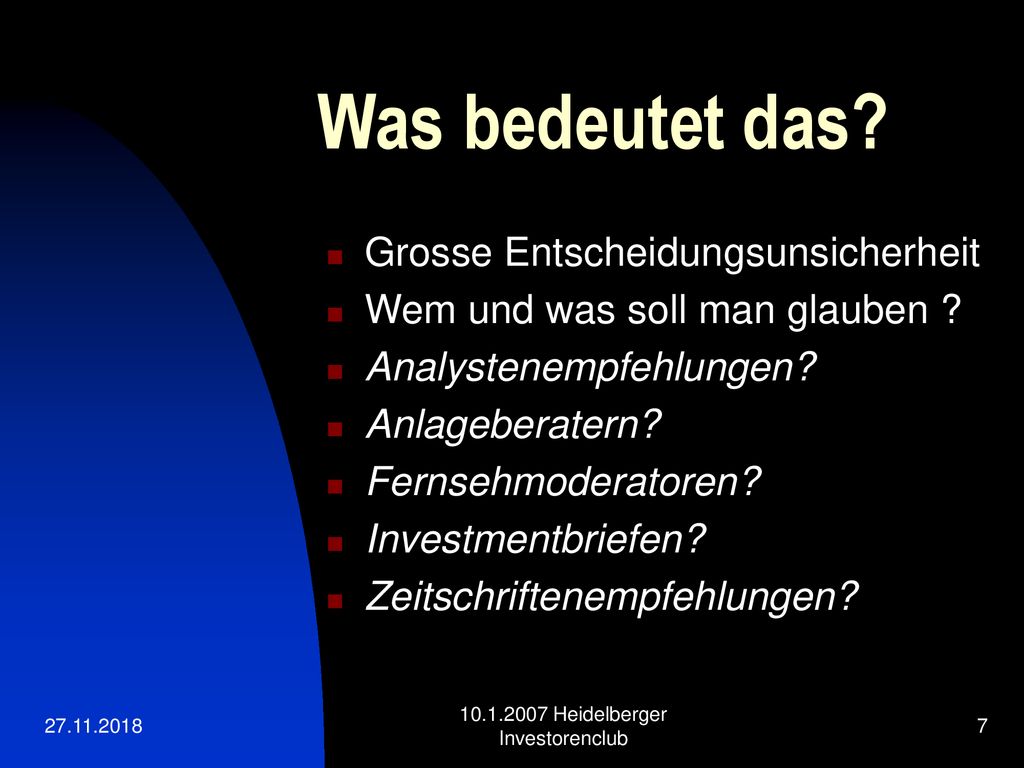 Was bedeutet das?

Grosse Entscheidungsunsicherheit
Wem und was soll man glauben ?
Analystenempfehlungen?
Anlageberatern?
Fernsehmoderatoren?
Investmentbriefen?
Zeitschriftenempfehlungen?

27.11.2018

10.1.2007 Heidelberger Investorenclub

7